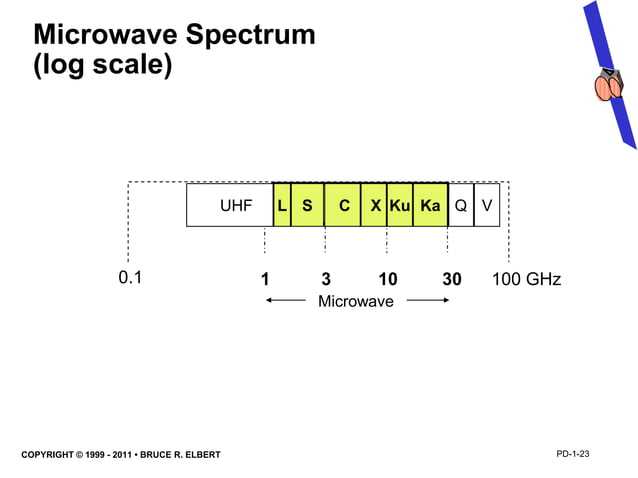 Microwave Spectrum
(log scale)

UHF L S C X Ku Ka Q V

0.1 1 3 10 30 100 GHz

Microwave

COPYRIGHT © 1999 - 2011 • BRUCE R. ELBERT

PD-1-23